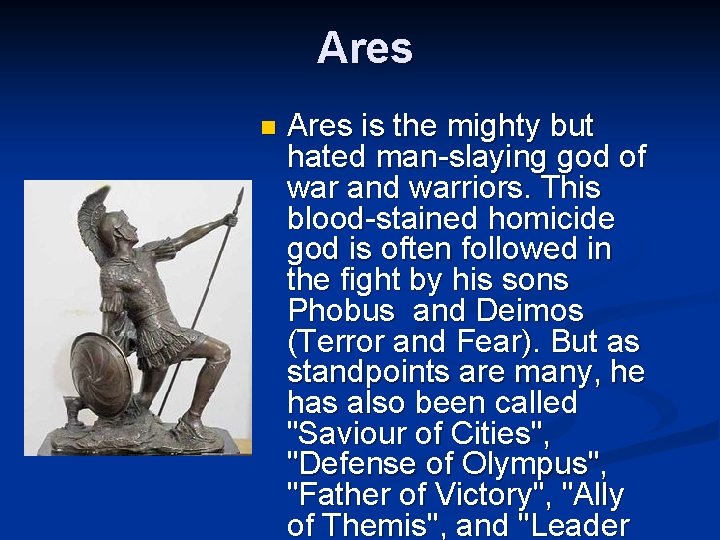 Ares

Ares is the mighty but hated man-slaying god of war and warriors. This blood-stained homicide god is often followed in the fight by his sons Phobus and Deimos (Terror and Fear). But as standpoints are many, he has also been called "Saviour of Cities", "Defense of Olympus", "Father of Victory", "Ally of Themis", and "Leader